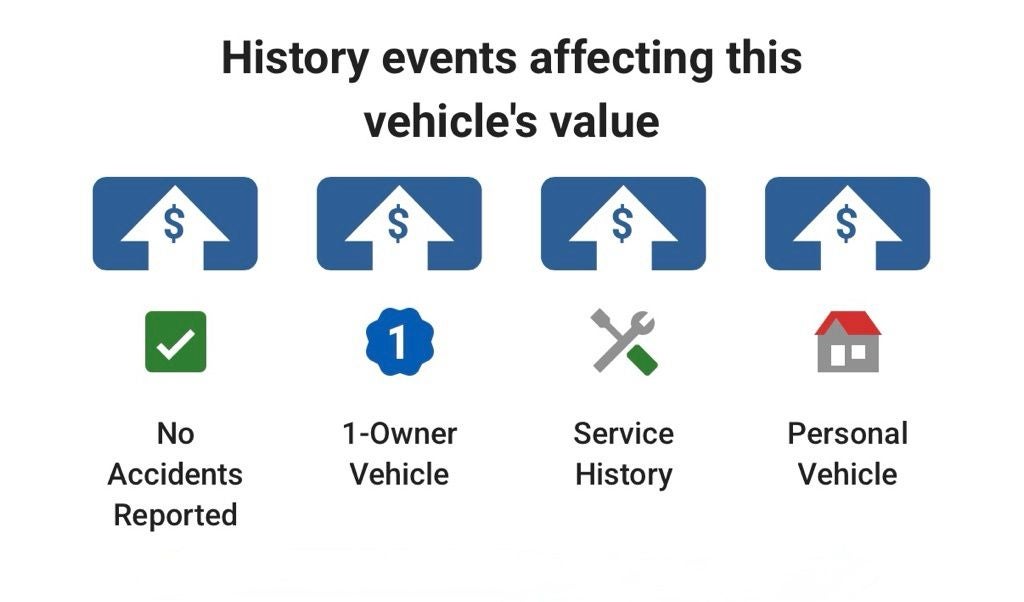 History events affecting this vehicle's value

$

$

$

$

1

No Accidents Reported

1-Owner Vehicle

Service History

Personal Vehicle